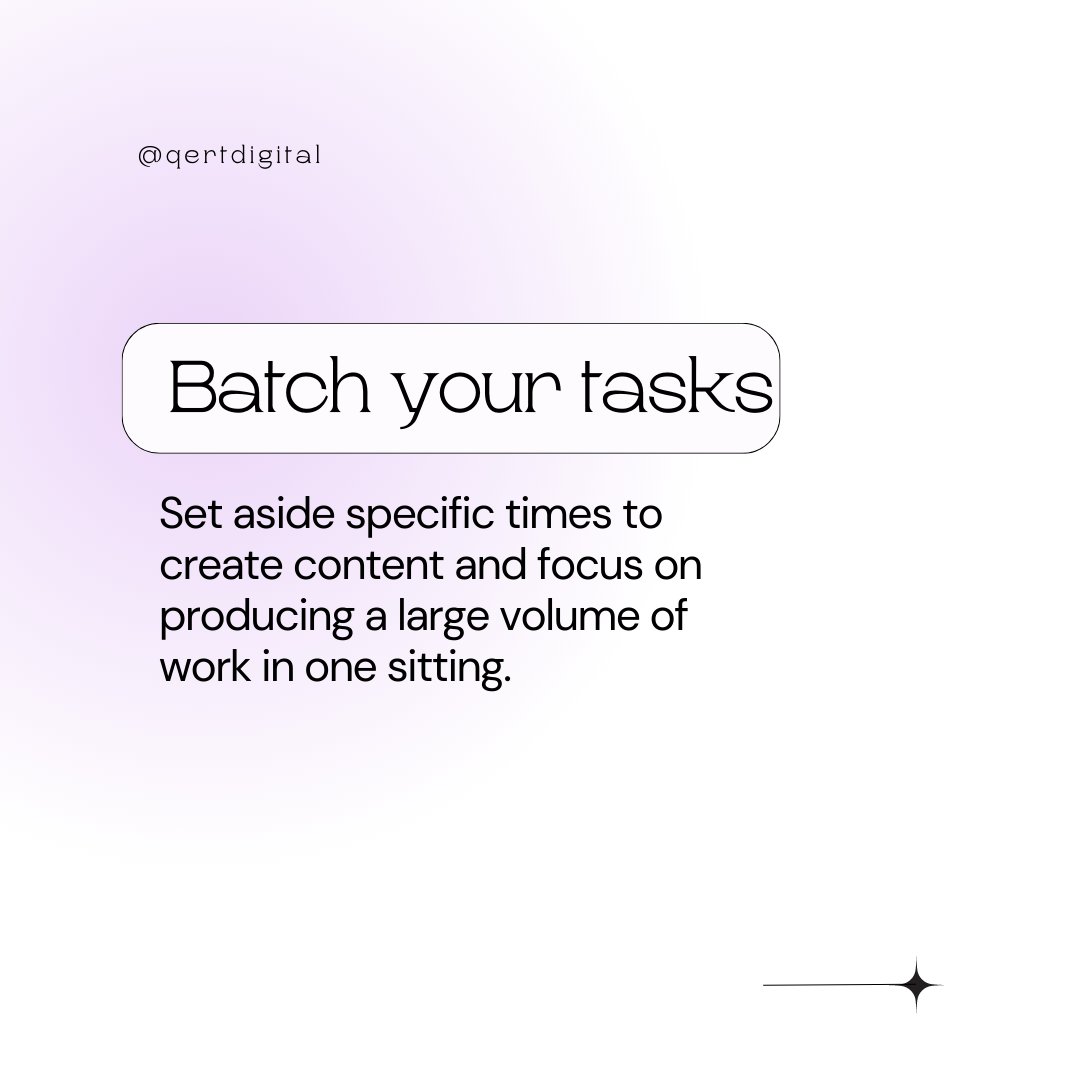 @qertdigital

Batch your tasks

Set aside specific times to create content and focus on producing a large volume of work in one sitting.